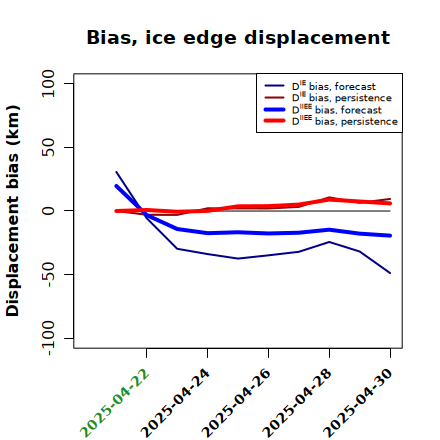 Bias, ice edge displacement

$D^{IE}$ bias, forecast
$D^{IE}$ bias, persistence
$D^{IIEE}$ bias, forecast
$D^{IIEE}$ bias, persistence

Displacement bias (km)

100
50
0
-50
-100

2025-04-22
2025-04-24
2025-04-26
2025-04-28
2025-04-30